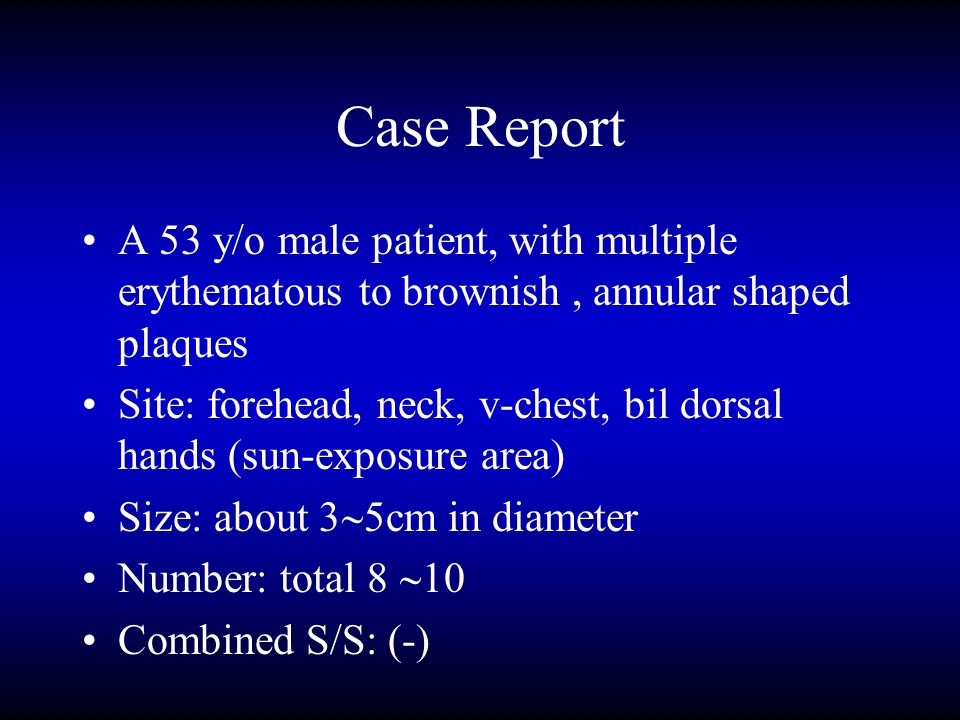 Case Report

• A 53 y/o male patient, with multiple erythematous to brownish , annular shaped plaques
• Site: forehead, neck, v-chest, bil dorsal hands (sun-exposure area)
• Size: about 3~5cm in diameter
• Number: total 8 ~10
• Combined S/S: (-)